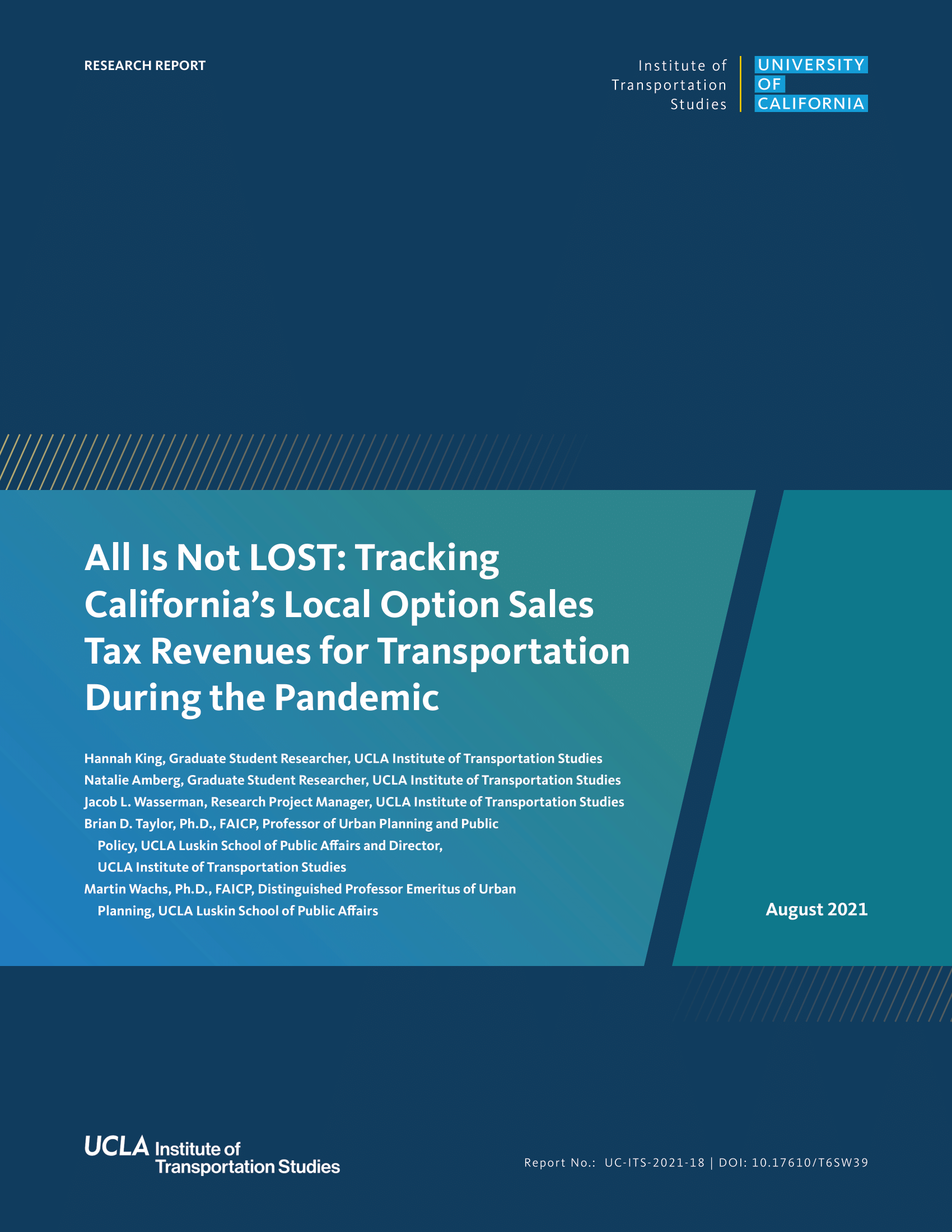 RESEARCH REPORT

Institute of Transportation Studies

UNIVERSITY OF CALIFORNIA

All Is Not LOST: Tracking California's Local Option Sales Tax Revenues for Transportation During the Pandemic

Hannah King, Graduate Student Researcher, UCLA Institute of Transportation Studies
Natalie Amberg, Graduate Student Researcher, UCLA Institute of Transportation Studies
Jacob L. Wasserman, Research Project Manager, UCLA Institute of Transportation Studies
Brian D. Taylor, Ph.D., FAICP, Professor of Urban Planning and Public Policy, UCLA Luskin School of Public Affairs and Director, UCLA Institute of Transportation Studies
Martin Wachs, Ph.D., FAICP, Distinguished Professor Emeritus of Urban Planning, UCLA Luskin School of Public Affairs

August 2021

UCLA Institute of Transportation Studies

Report No.: UC-ITS-2021-18 | DOI: 10.17610/T6SW39